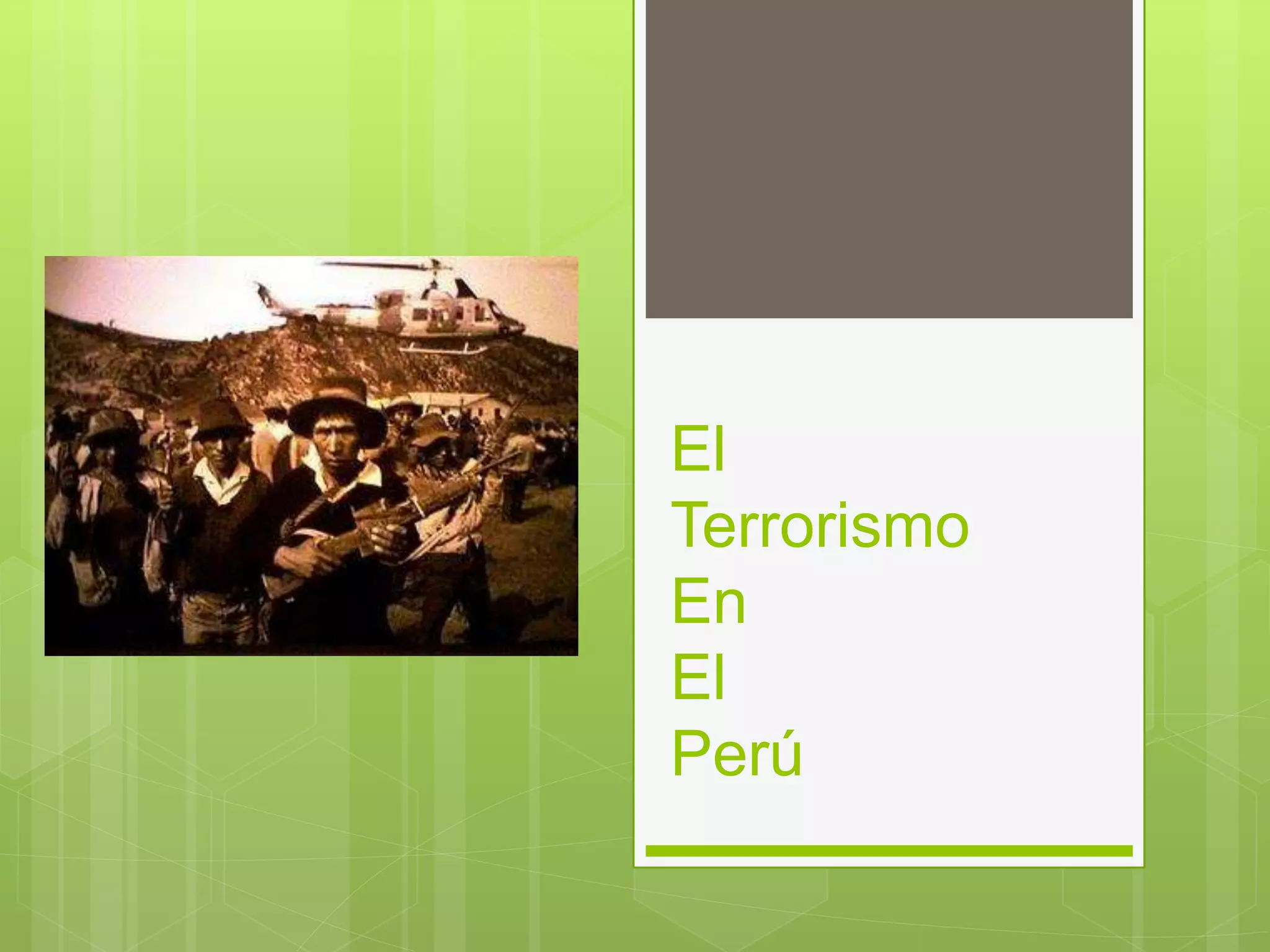 El
Terrorismo
En
El
Perú